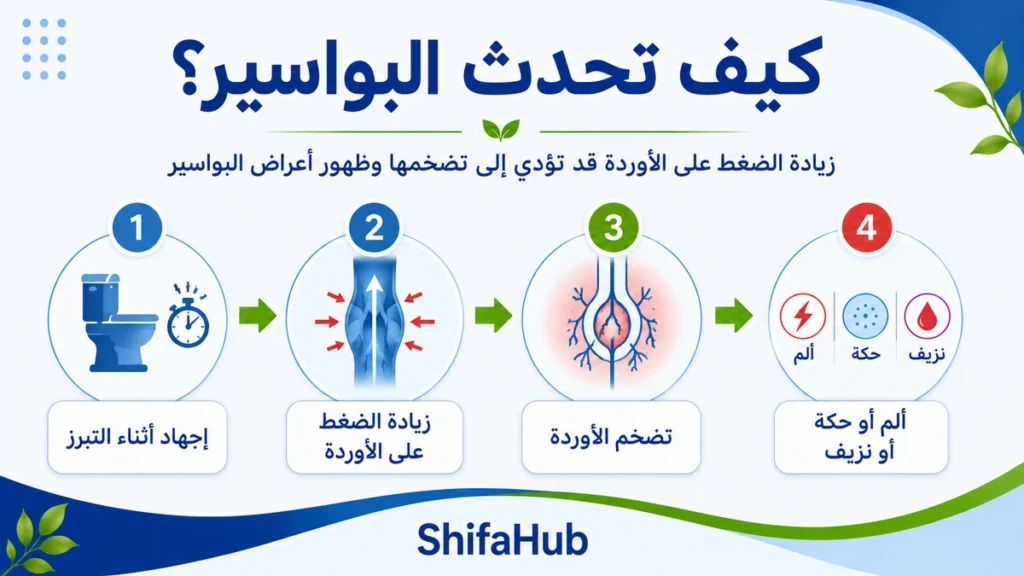 كيف تحدث البواسير؟

زيادة الضغط على الأوردة قد تؤدي إلى تضخمها وظهور أعراض البواسير

1
إجهاد أثناء التبرز

2
زيادة الضغط على الأوردة

3
تضخم الأوردة

4
نزيف
حكة
ألم
ألم أو حكة أو نزيف

ShifaHub